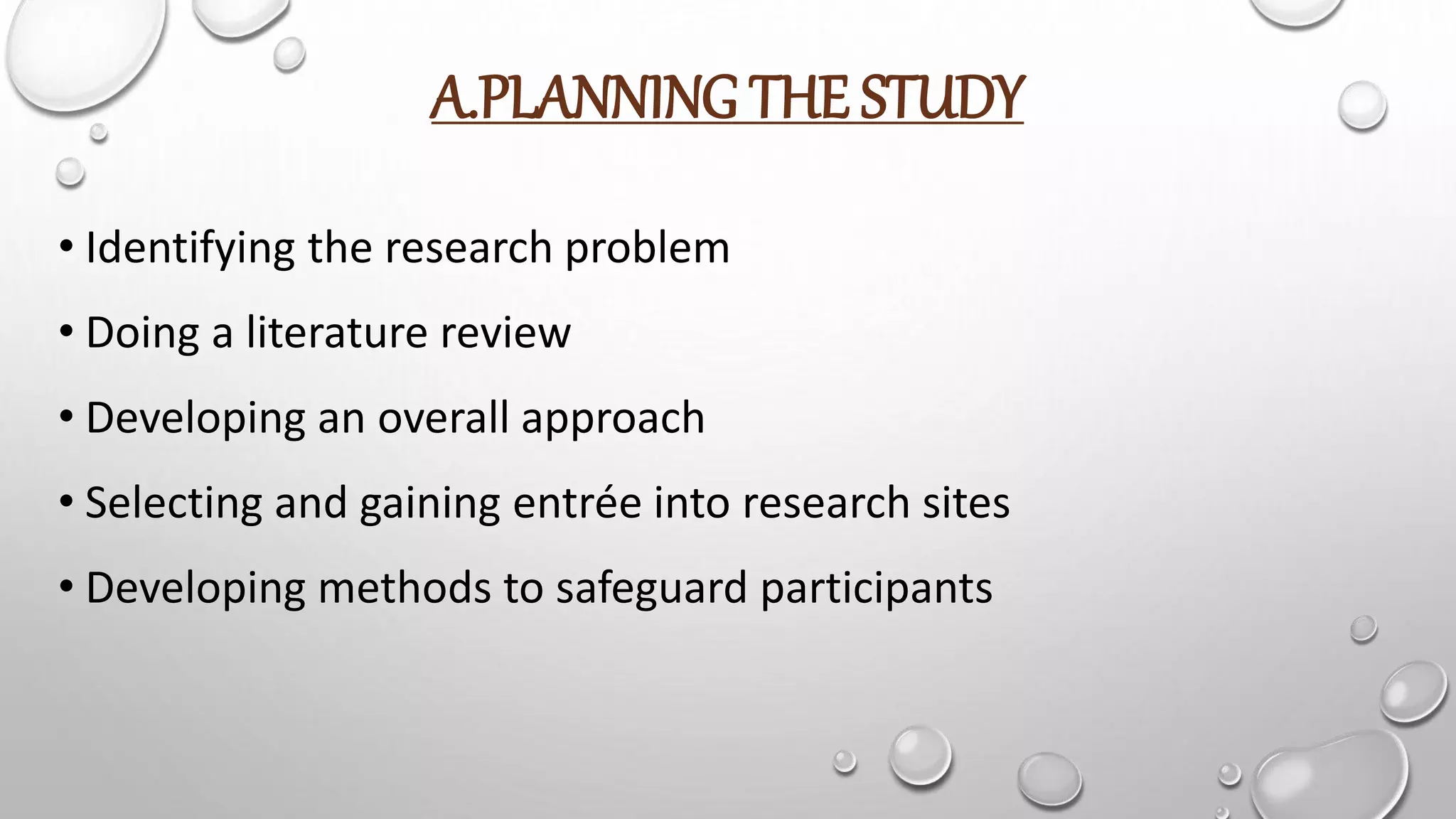 A.PLANNING THE STUDY

• Identifying the research problem

• Doing a literature review

• Developing an overall approach

• Selecting and gaining entrée into research sites

• Developing methods to safeguard participants